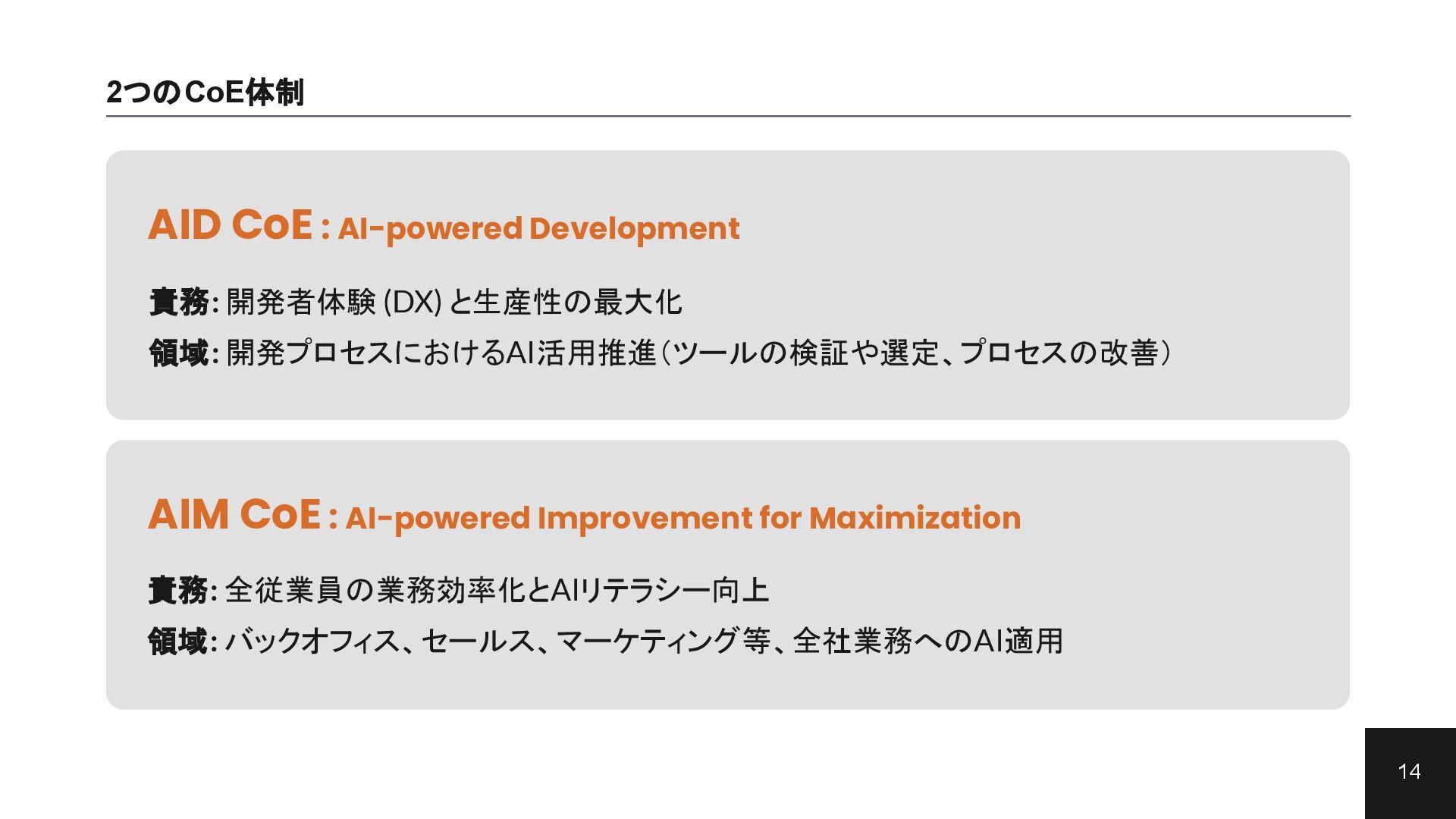 2つのCoE体制

AID CoE : AI-powered Development

責務: 開発者体験 (DX) と生産性の最大化

領域: 開発プロセスにおけるAI活用推進（ツールの検証や選定、プロセスの改善）

AIM CoE : AI-powered Improvement for Maximization

責務: 全従業員の業務効率化とAIリテラシー向上

領域: バックオフィス、セールス、マーケティング等、全社業務へのAI適用

14